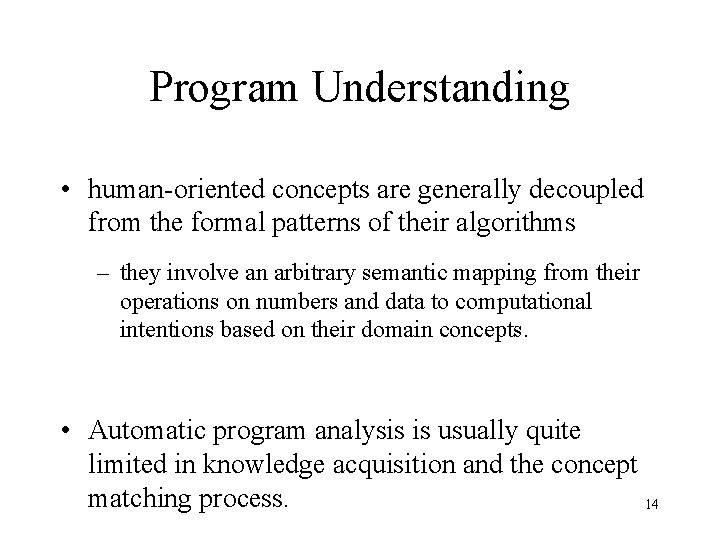 Program Understanding

• human-oriented concepts are generally decoupled from the formal patterns of their algorithms

– they involve an arbitrary semantic mapping from their operations on numbers and data to computational intentions based on their domain concepts.

• Automatic program analysis is usually quite limited in knowledge acquisition and the concept matching process.

14